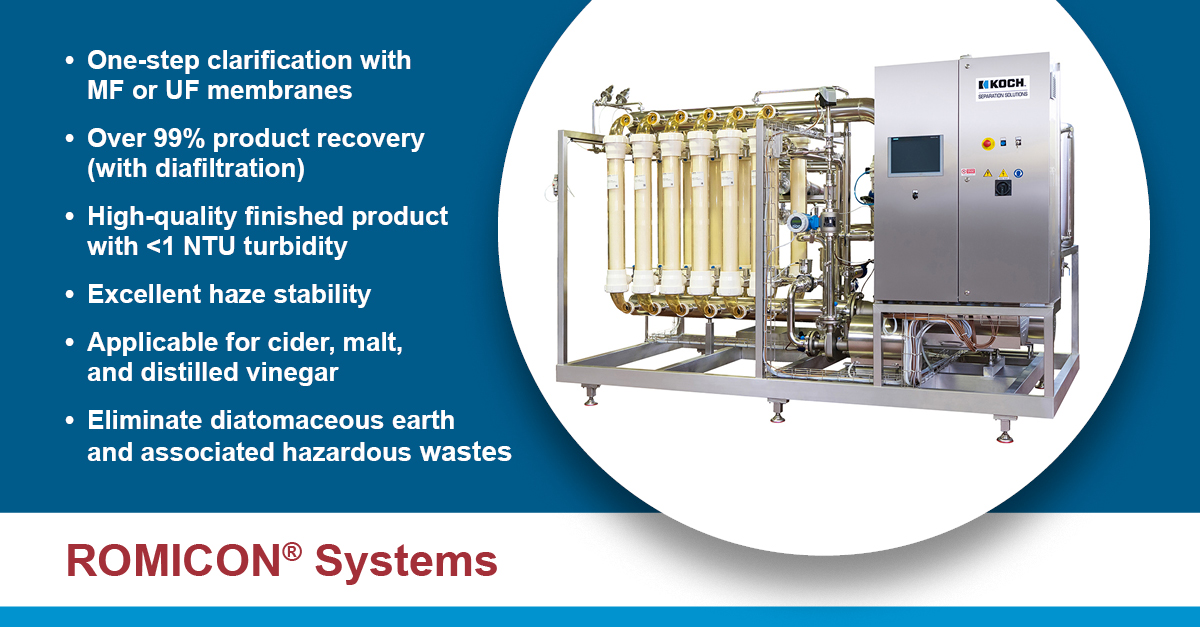 • One-step clarification with MF or UF membranes

• Over 99% product recovery (with diafiltration)

• High-quality finished product with <1 NTU turbidity

• Excellent haze stability

• Applicable for cider, malt, and distilled vinegar

• Eliminate diatomaceous earth and associated hazardous wastes

KOCH SEPARATION SOLUTIONS

ROMICON® Systems